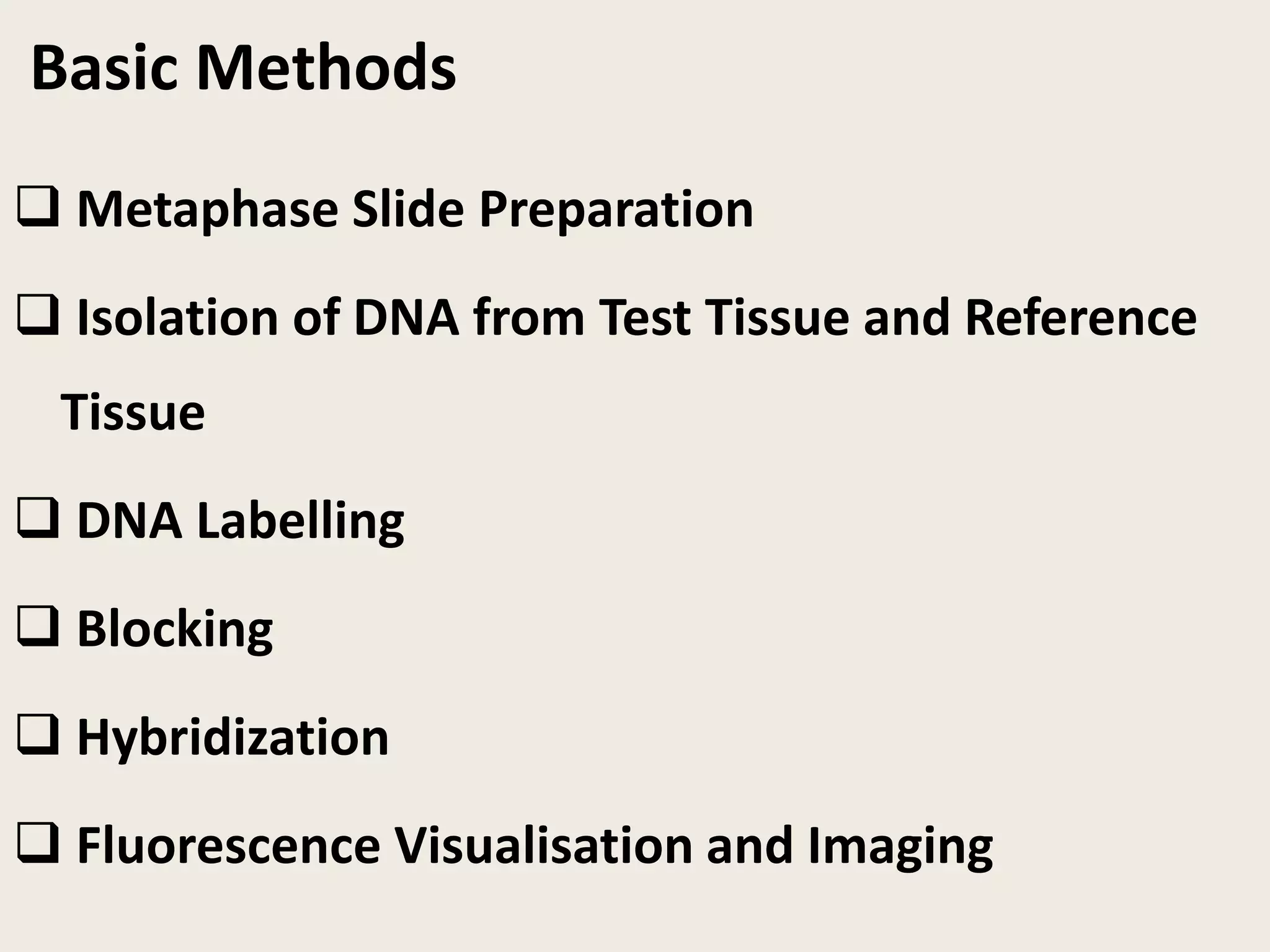 Basic Methods

❑ Metaphase Slide Preparation

❑ Isolation of DNA from Test Tissue and Reference Tissue

❑ DNA Labelling

❑ Blocking

❑ Hybridization

❑ Fluorescence Visualisation and Imaging